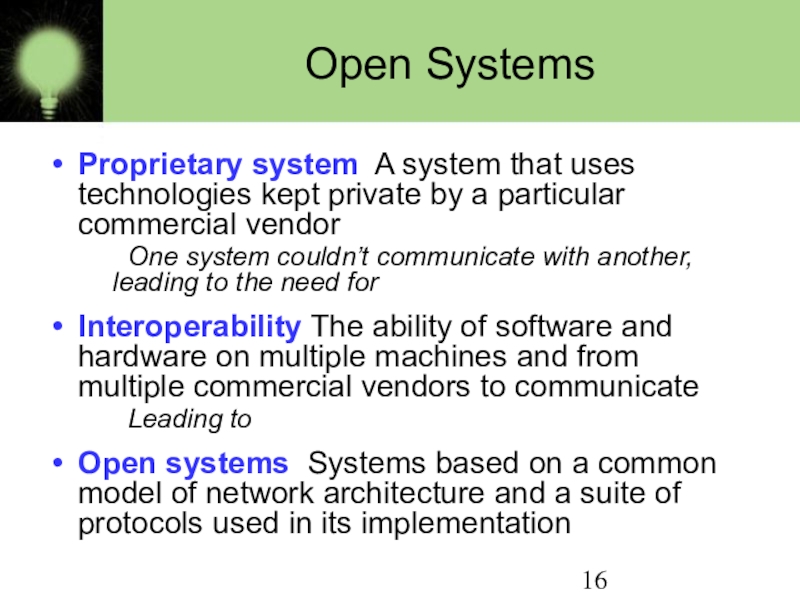 Open Systems

• Proprietary system A system that uses technologies kept private by a particular commercial vendor

One system couldn't communicate with another, leading to the need for

• Interoperability The ability of software and hardware on multiple machines and from multiple commercial vendors to communicate

Leading to

• Open systems Systems based on a common model of network architecture and a suite of protocols used in its implementation

16